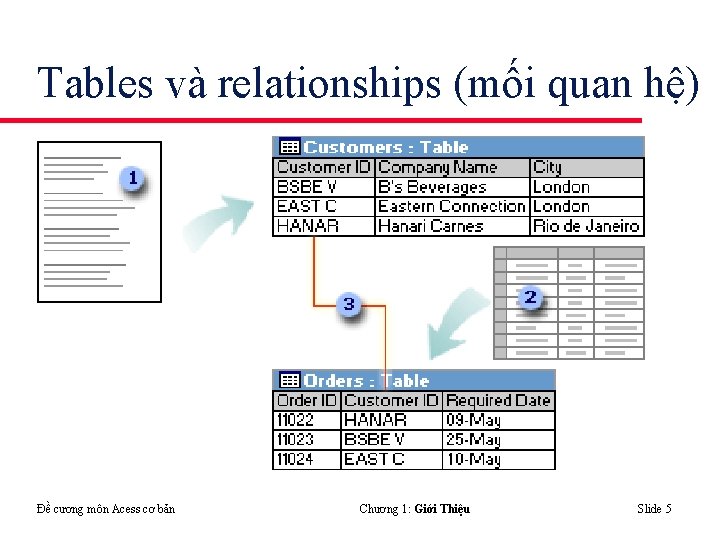 Tables và relationships (mối quan hệ)

1

Customers : Table

| Customer ID | Company Name | City |
|---|---|---|
| BSBE V | B's Beverages | London |
| EAST C | Eastern Connection | London |
| HANAR | Hanari Carnes | Rio de Janeiro |

2

3

Orders : Table

| Order ID | Customer ID | Required Date |
|---|---|---|
| 11022 | HANAR | 09-May |
| 11023 | BSBE V | 25-May |
| 11024 | EAST C | 10-May |

Đề cương môn Acess cơ bản

Chương 1: Giới Thiệu

Slide 5